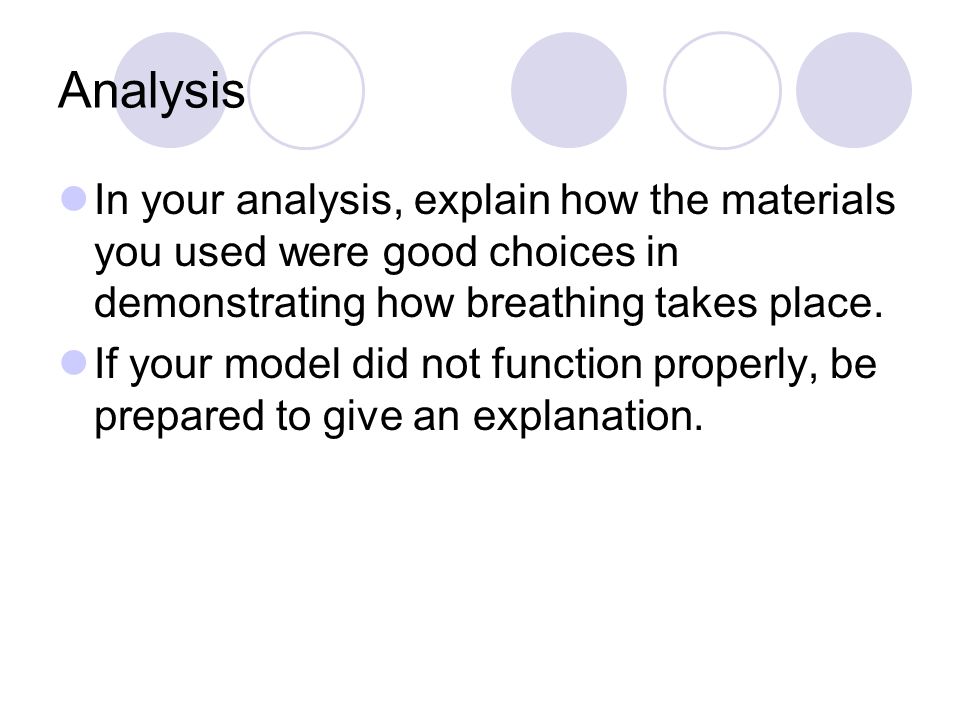 Analysis

In your analysis, explain how the materials you used were good choices in demonstrating how breathing takes place.

If your model did not function properly, be prepared to give an explanation.